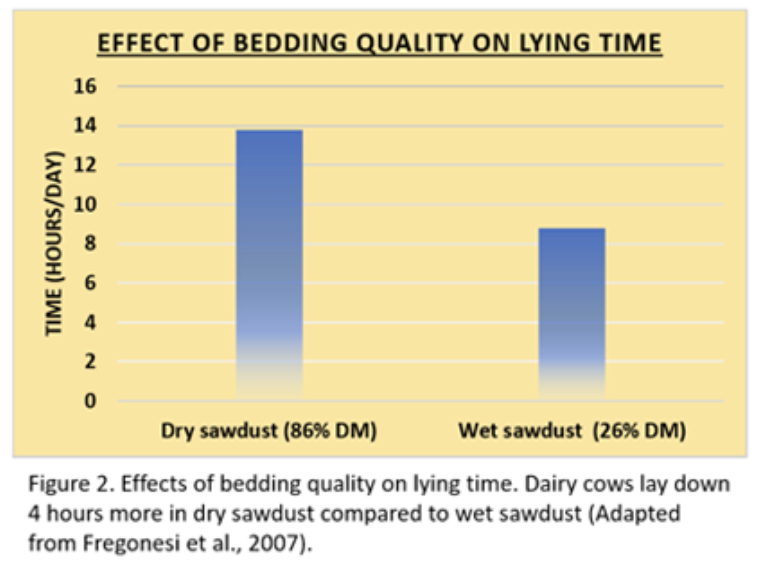 EFFECT OF BEDDING QUALITY ON LYING TIME

TIME (HOURS/DAY)

16
14
12
10
8
6
4
2
0

Dry sawdust (86% DM)

Wet sawdust (26% DM)

Figure 2. Effects of bedding quality on lying time. Dairy cows lay down 4 hours more in dry sawdust compared to wet sawdust (Adapted from Fregonesi et al., 2007).